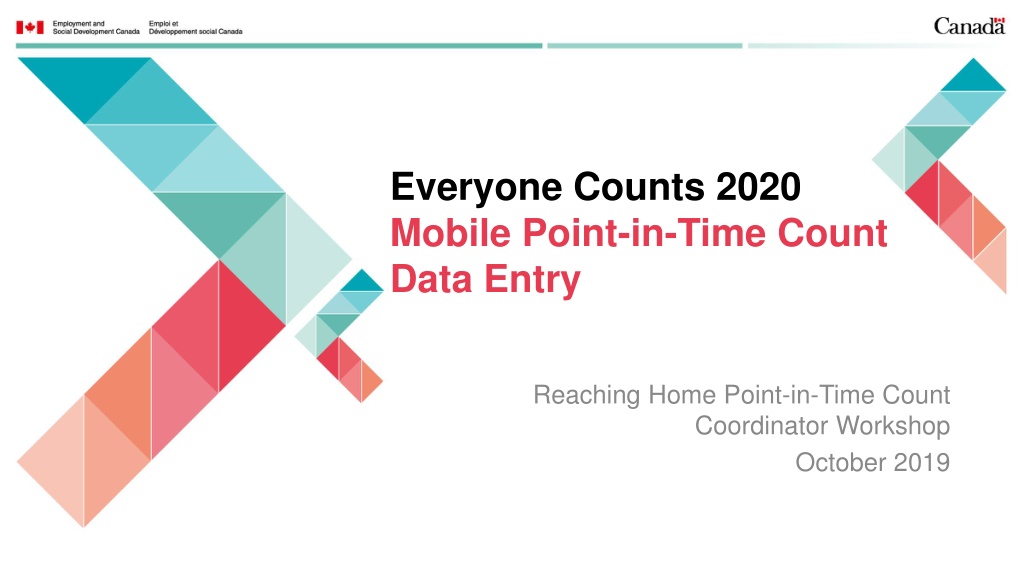 Employment and Social Development Canada
Emploi et Développement social Canada

Canada

Everyone Counts 2020
Mobile Point-in-Time Count Data Entry

Reaching Home Point-in-Time Count Coordinator Workshop
October 2019